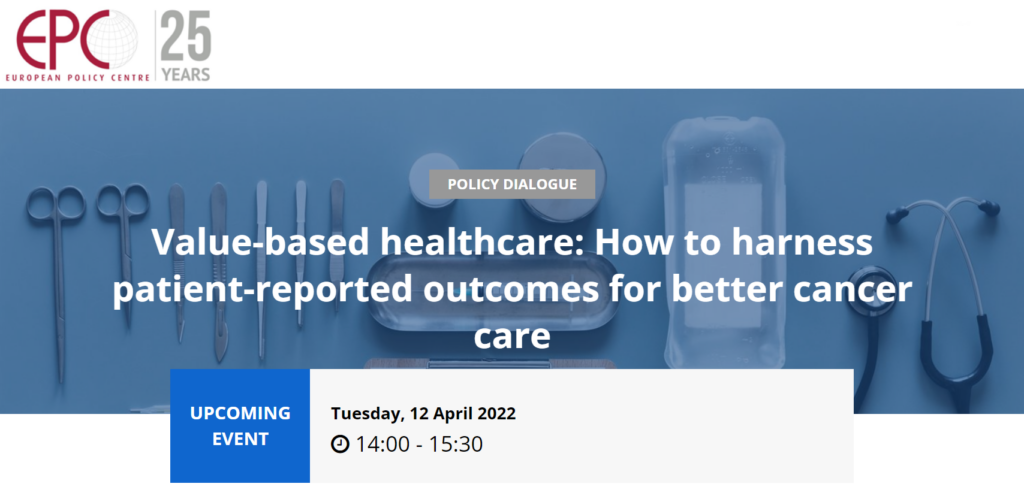 EPC
EUROPEAN POLICY CENTRE
25 YEARS

POLICY DIALOGUE

Value-based healthcare: How to harness patient-reported outcomes for better cancer care

UPCOMING EVENT

Tuesday, 12 April 2022
14:00 - 15:30